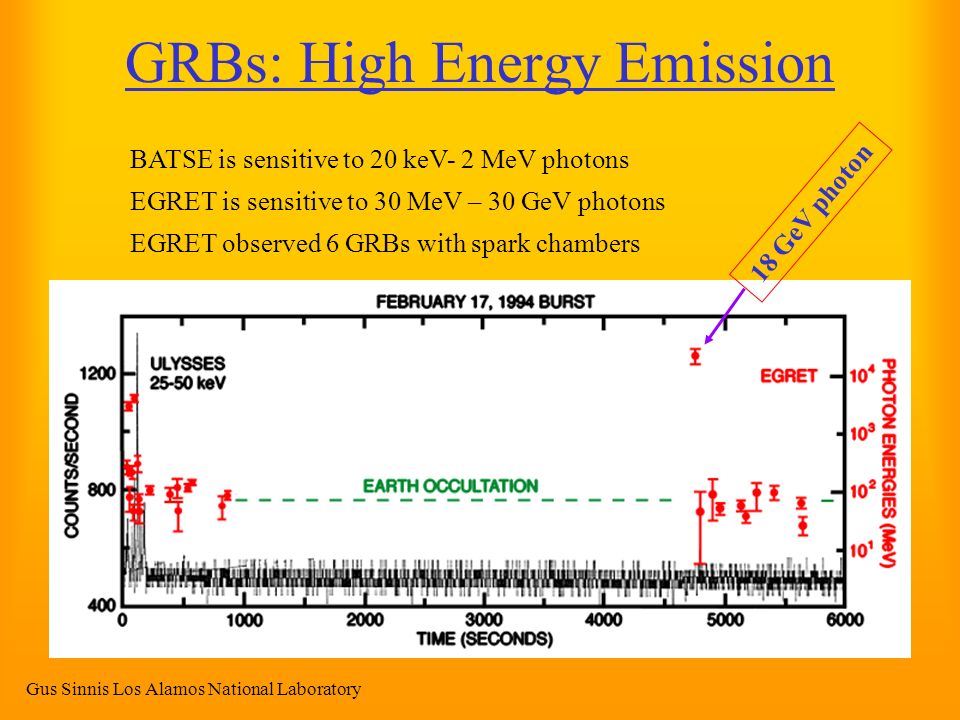 GRBs: High Energy Emission

BATSE is sensitive to 20 keV- 2 MeV photons

EGRET is sensitive to 30 MeV – 30 GeV photons

EGRET observed 6 GRBs with spark chambers

18 GeV photon

FEBRUARY 17, 1994 BURST

ULYSSES 25-50 keV

EGRET

EARTH OCCULTATION

COUNTS/SECOND

1200

800

400

PHOTON ENERGIES (MeV)

$10^4$

$10^3$

$10^2$

$10^1$

0 1000 2000 3000 4000 5000 6000

TIME (SECONDS)

Gus Sinnis Los Alamos National Laboratory